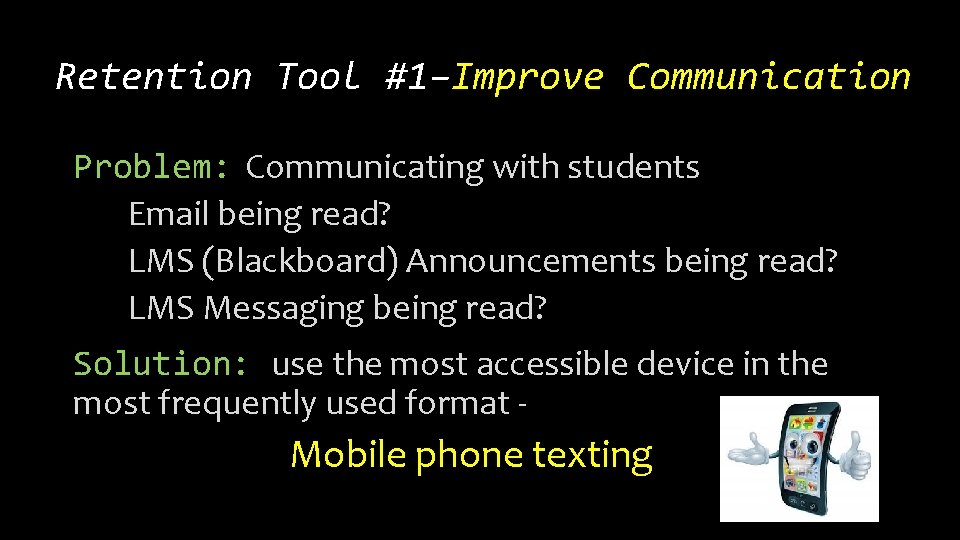 Retention Tool #1–Improve Communication

Problem: Communicating with students
Email being read?
LMS (Blackboard) Announcements being read?
LMS Messaging being read?

Solution: use the most accessible device in the most frequently used format -

Mobile phone texting